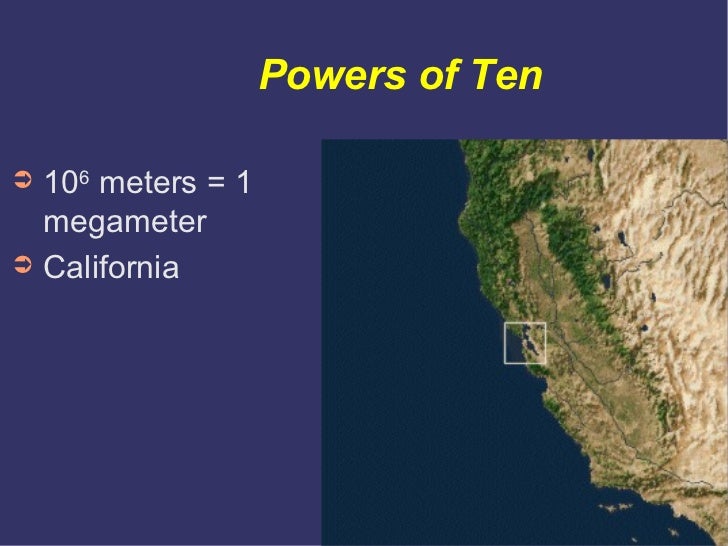 Powers of Ten

➲ $10^6$ meters = 1 megameter
➲ California